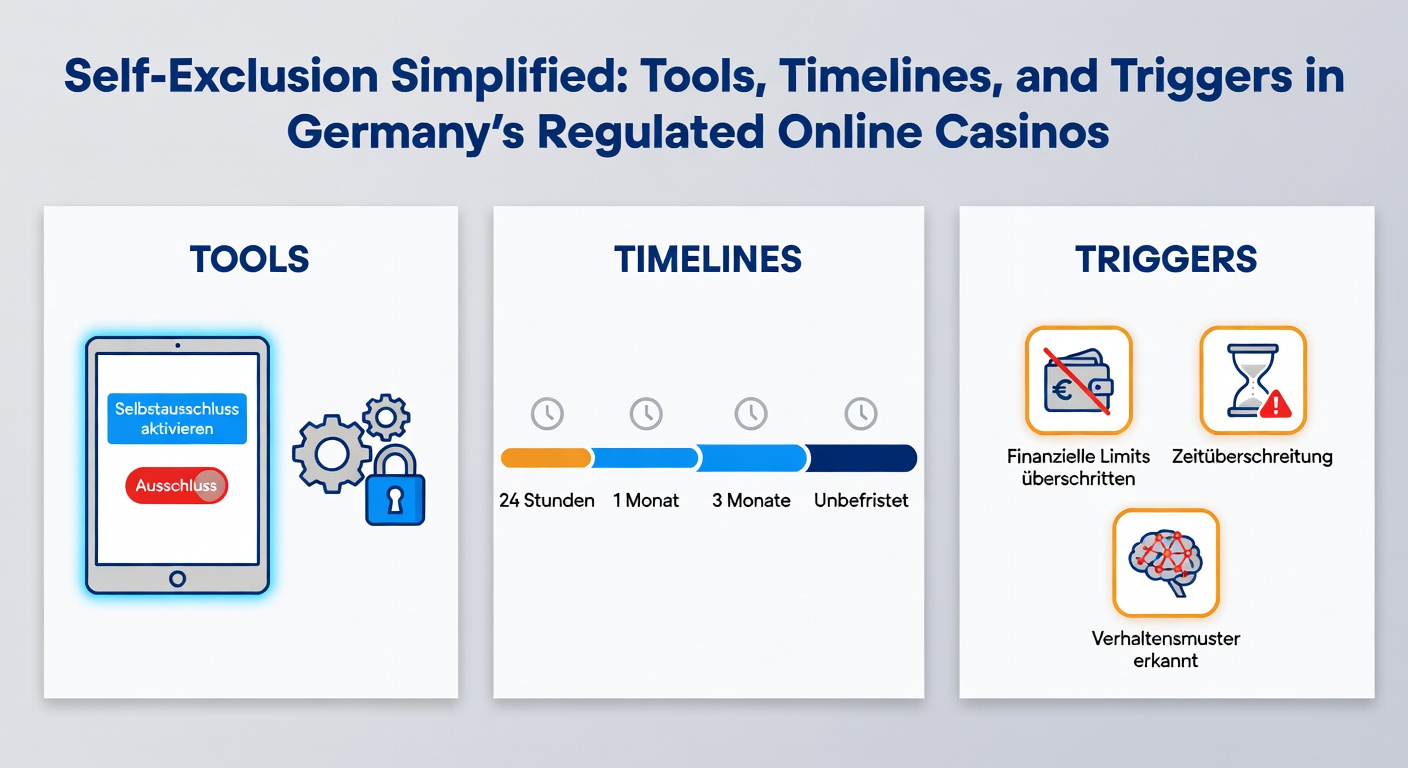 Self-Exclusion Simplified: Tools, Timelines, and Triggers in Germany's Regulated Online Casinos

TOOLS

Selbstausschluss aktivieren

Ausschluss

TIMELINES

24 Stunden

1 Monat

3 Monate

Unbefristet

TRIGGERS

€

Finanzielle Limits überschritten

Zeitüberschreitung

Verhaltensmuster erkannt